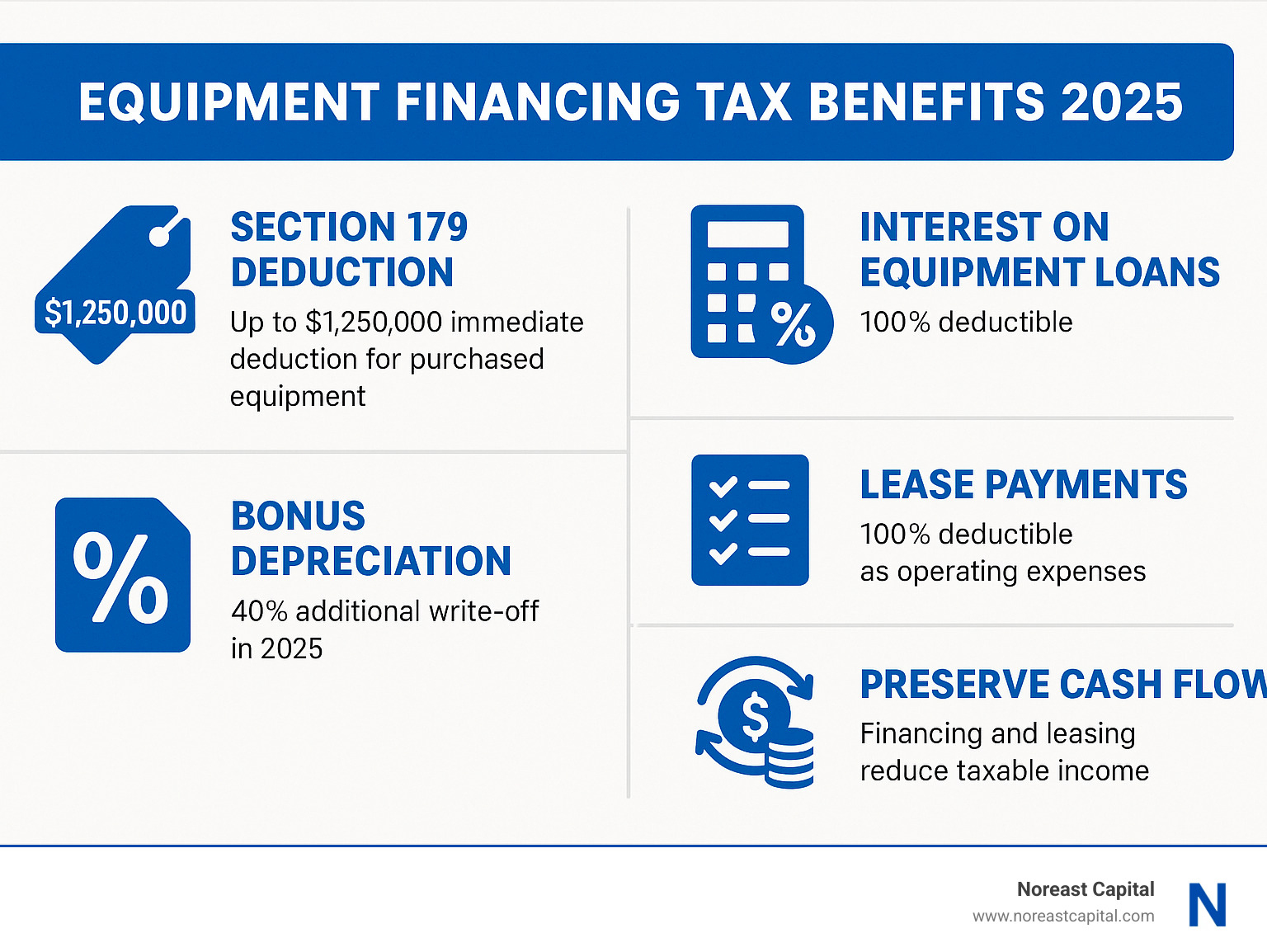 EQUIPMENT FINANCING TAX BENEFITS 2025

$1,250,000

SECTION 179 DEDUCTION

Up to $1,250,000 immediate deduction for purchased equipment

%

BONUS DEPRECIATION

40% additional write-off in 2025

%

INTEREST ON EQUIPMENT LOANS

100% deductible

LEASE PAYMENTS

100% deductible as operating expenses

$

PRESERVE CASH FLOW

Financing and leasing reduce taxable income

Noreast Capital
www.noreastcapital.com

N